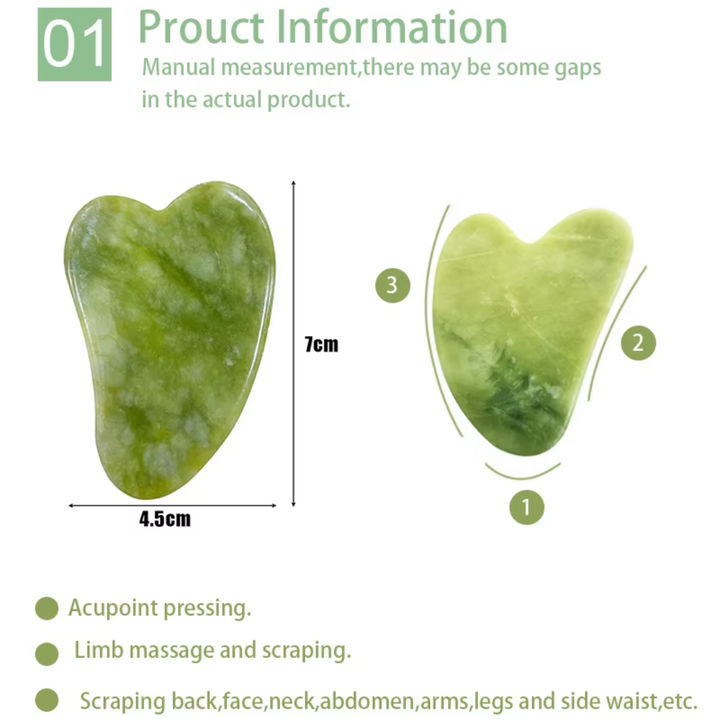 01 Prouct Information

Manual measurement,there may be some gaps in the actual product.

7cm

4.5cm

3

2

1

Acupoint pressing.

Limb massage and scraping.

Scraping back,face,neck,abdomen,arms,legs and side waist,etc.